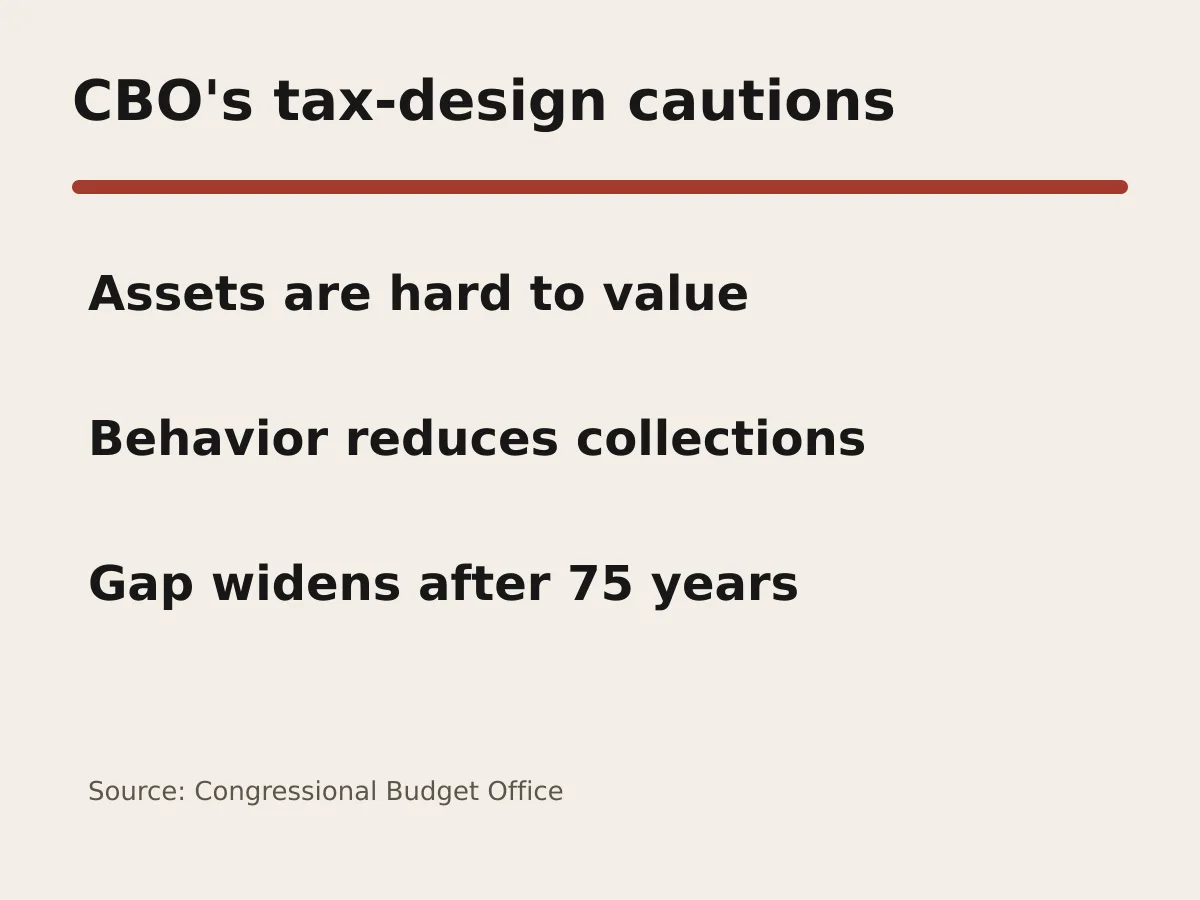 CBO's tax-design cautions

Assets are hard to value

Behavior reduces collections

Gap widens after 75 years

Source: Congressional Budget Office